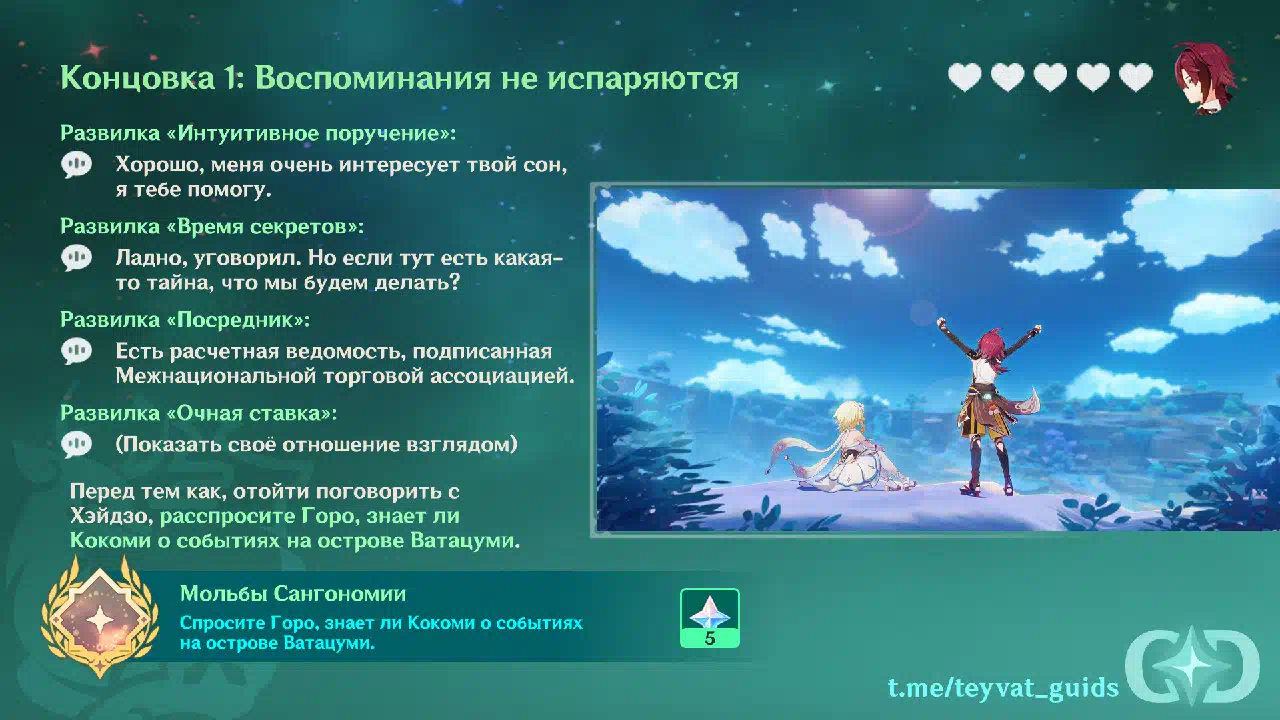 Концовка 1: Воспоминания не испаряются

Развилка «Интуитивное поручение»:

Хорошо, меня очень интересует твой сон, я тебе помогу.

Развилка «Время секретов»:

Ладно, уговорил. Но если тут есть какая-то тайна, что мы будем делать?

Развилка «Посредник»:

Есть расчетная ведомость, подписанная Межнациональной торговой ассоциацией.

Развилка «Очная ставка»:

(Показать своё отношение взглядом)

Перед тем как, отойти поговорить с Хэйдзо, расспросите Горо, знает ли Кокоми о событиях на острове Ватацуми.

Мольбы Сангономии

Спросите Горо, знает ли Кокоми о событиях на острове Ватацуми.

5

t.me/teyvat_guids